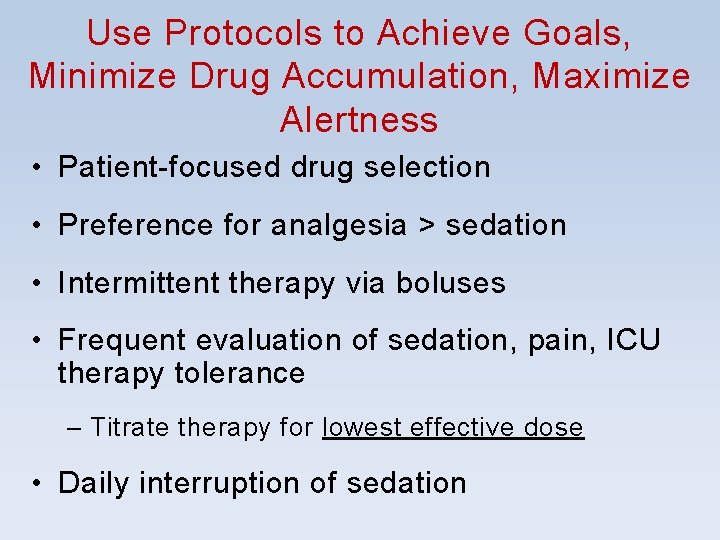 Use Protocols to Achieve Goals, Minimize Drug Accumulation, Maximize Alertness

• Patient-focused drug selection

• Preference for analgesia > sedation

• Intermittent therapy via boluses

• Frequent evaluation of sedation, pain, ICU therapy tolerance

– Titrate therapy for lowest effective dose

• Daily interruption of sedation